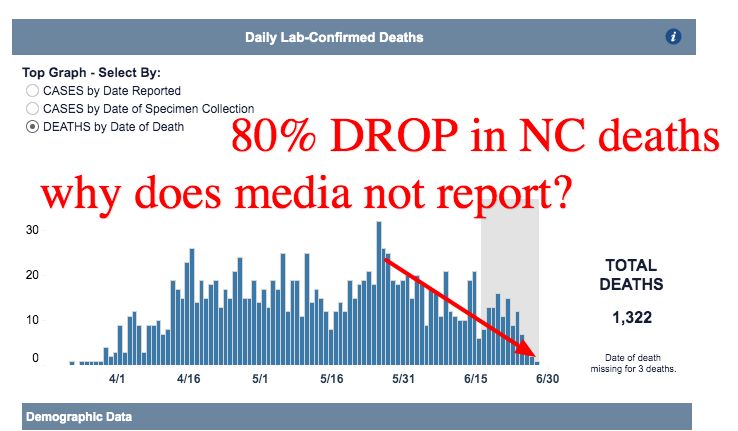 Daily Lab-Confirmed Deaths

i

Top Graph - Select By:
CASES by Date Reported
CASES by Date of Specimen Collection
DEATHS by Date of Death

80% DROP in NC deaths
why does media not report?

30
20
10
0

4/1
4/16
5/1
5/16
5/31
6/15
6/30

TOTAL DEATHS
1,322

Date of death missing for 3 deaths.

Demographic Data